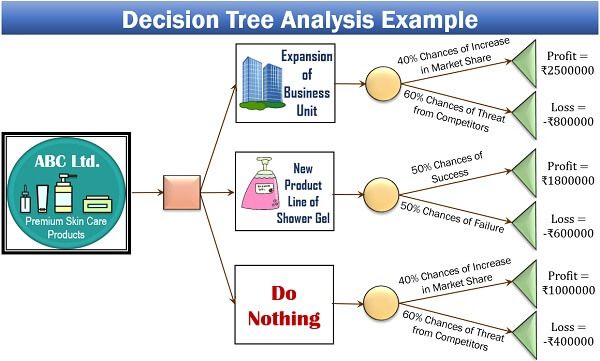 Decision Tree Analysis Example

ABC Ltd.

Premium Skin Care Products

Expansion of Business Unit

40% Chances of Increase in Market Share

Profit = ₹2500000

60% Chances of Threat from Competitors

Loss = -₹800000

New Product Line of Shower Gel

50% Chances of Success

Profit = ₹1800000

50% Chances of Failure

Loss = -₹600000

Do Nothing

40% Chances of Increase in Market Share

Profit = ₹1000000

60% Chances of Threat from Competitors

Loss = -₹400000